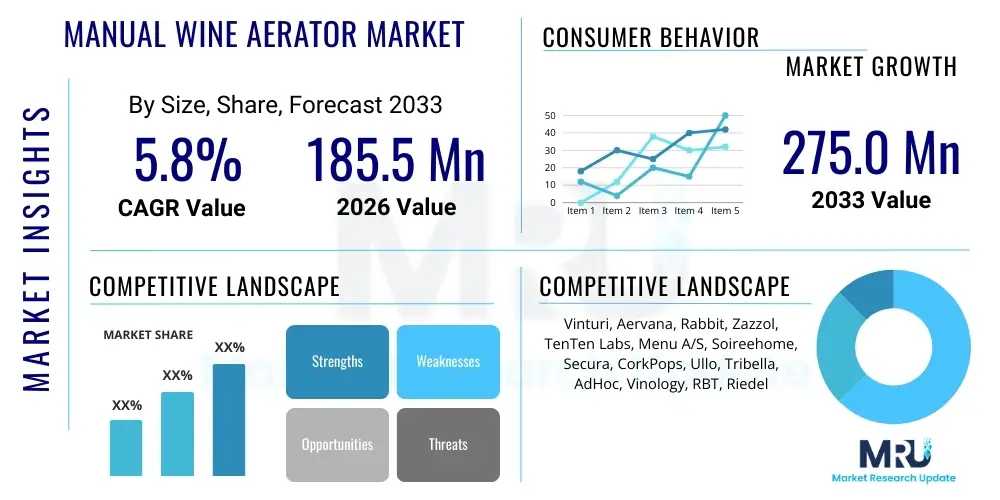 MARKET INSIGHTS

MANUAL WINE AERATOR MARKET

By Size, Share, Forecast 2033

5.8%
CAGR Value

185.5 Mn
2026 Value

CONSUMER BEHAVIOR

MARKET GROWTH

50
40
30
20
10
0
Item 1 Item 2 Item 3 Item 4 Item 5

275.0 Mn
2033 Value

COMPETITIVE LANDSCAPE

MARKET SHARE

XX%
XX%
XX%

Strengths
Weaknesses
Opportunities
Threats

COMPETITIVE LANDSCAPE

Vinturi, Aervana, Rabbit, Zazzol, TenTen Labs, Menu A/S, Soireehome, Secura, CorkPops, Ullo, Tribella, AdHoc, Vinology, RBT, Riedel

MRU
Market Research Update